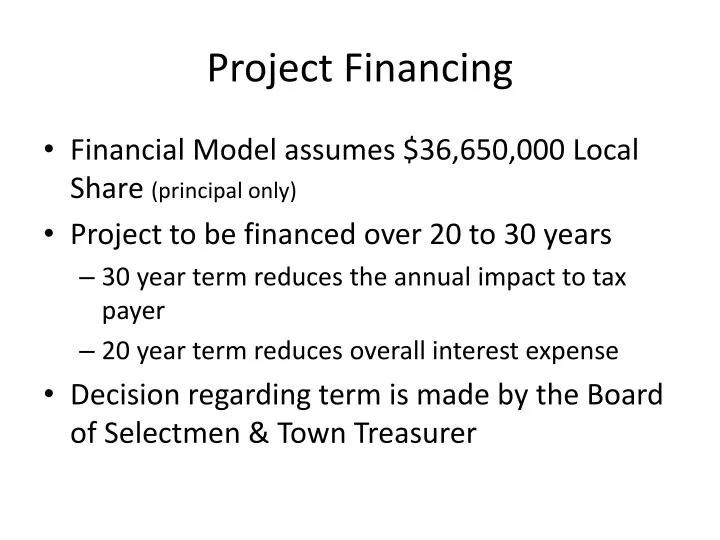 Project Financing

• Financial Model assumes \$36,650,000 Local Share (principal only)
• Project to be financed over 20 to 30 years
– 30 year term reduces the annual impact to tax payer
– 20 year term reduces overall interest expense
• Decision regarding term is made by the Board of Selectmen & Town Treasurer